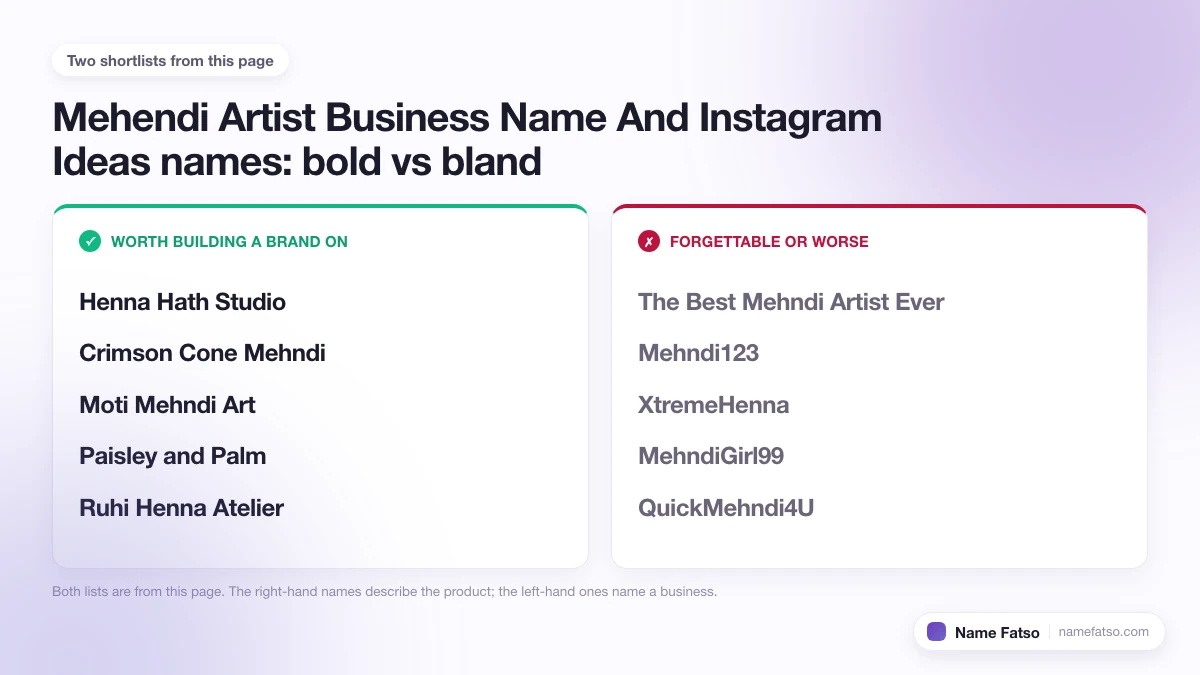 Two shortlists from this page

Mehendi Artist Business Name And Instagram Ideas names: bold vs bland

✓ WORTH BUILDING A BRAND ON

Henna Hath Studio

Crimson Cone Mehndi

Moti Mehndi Art

Paisley and Palm

Ruhi Henna Atelier

✗ FORGETTABLE OR WORSE

The Best Mehndi Artist Ever

Mehndi123

XtremeHenna

MehndiGirl99

QuickMehndi4U

Both lists are from this page. The right-hand names describe the product; the left-hand ones name a business.

Name Fatso namefatso.com